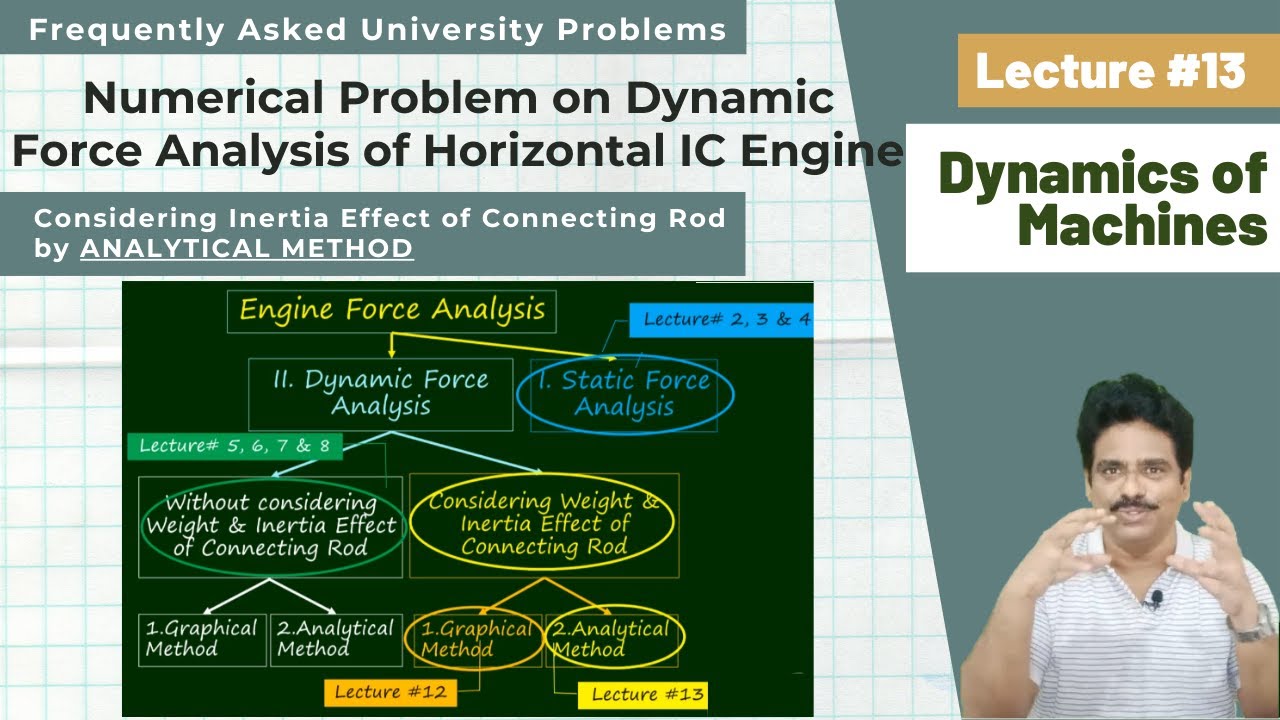 Frequently Asked University Problems

Numerical Problem on Dynamic Force Analysis of Horizontal IC Engine

Considering Inertia Effect of Connecting Rod by ANALYTICAL METHOD

Lecture #13

Dynamics of Machines

Engine Force Analysis

Lecture# 2, 3 & 4

II. Dynamic Force Analysis

I. Static Force Analysis

Lecture# 5, 6, 7 & 8

Without considering Weight & Inertia Effect of Connecting Rod

Considering Weight & Inertia Effect of Connecting Rod

1.Graphical Method

2.Analytical Method

1.Graphical Method

2.Analytical Method

Lecture #12

Lecture #13